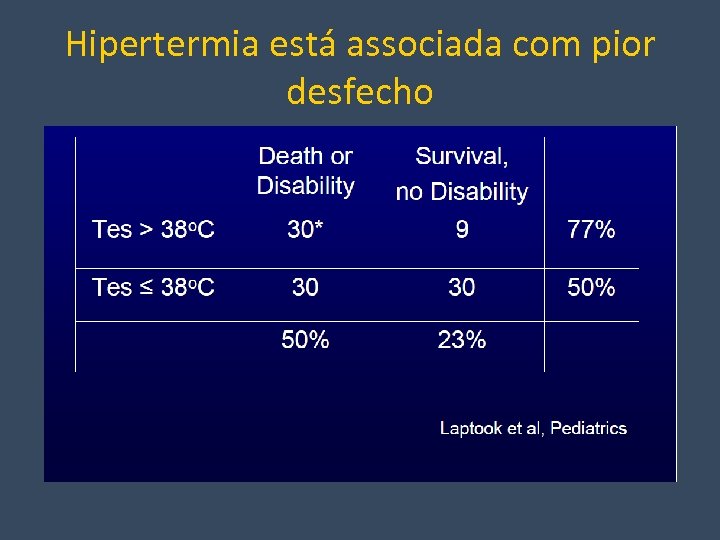 Hipertermia está associada com pior desfecho

| | Death or Disability | Survival, no Disability | |
|---|---|---|---|
| Tes > 38oC | 30* | 9 | 77% |
| Tes ≤ 38oC | 30 | 30 | 50% |
| | 50% | 23% | |

Laptook et al, Pediatrics